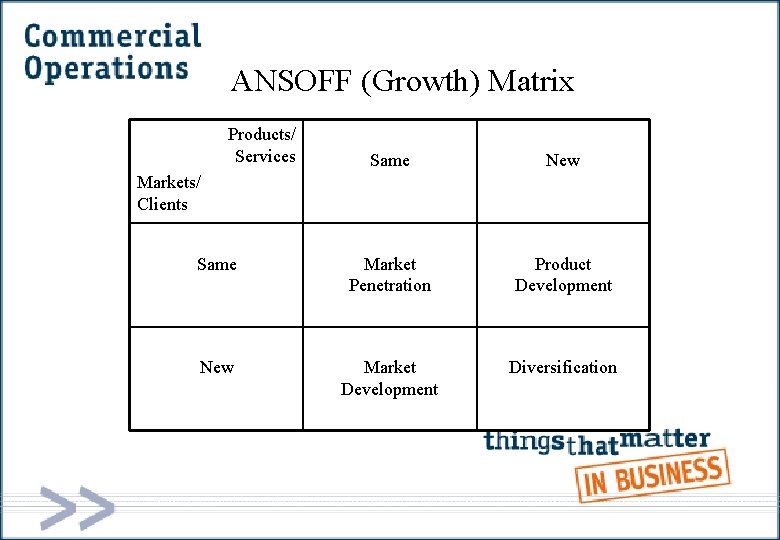 Commercial Operations

ANSOFF (Growth) Matrix

| Products/ Services Markets/ Clients | Same | New |
|---|---|---|
| Same | Market Penetration | Product Development |
| New | Market Development | Diversification |

things that matter IN BUSINESS

>>